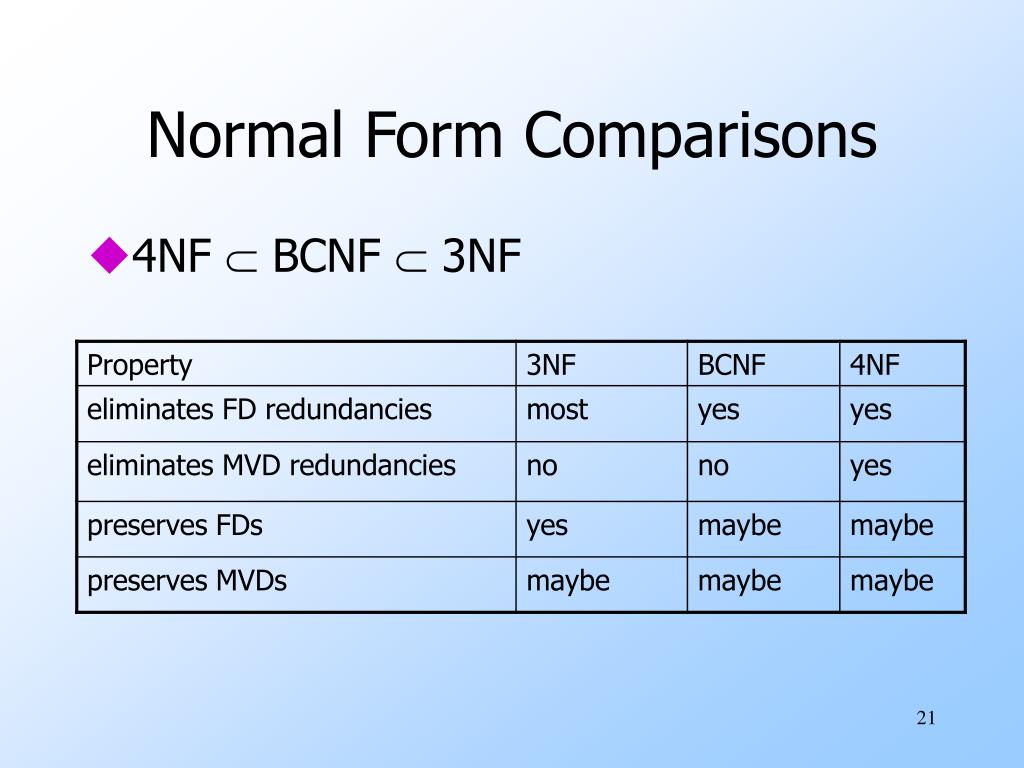 Normal Form Comparisons

4NF $\subset$ BCNF $\subset$ 3NF

| Property | 3NF | BCNF | 4NF |
|---|---|---|---|
| eliminates FD redundancies | most | yes | yes |
| eliminates MVD redundancies | no | no | yes |
| preserves FDs | yes | maybe | maybe |
| preserves MVDs | maybe | maybe | maybe |

21